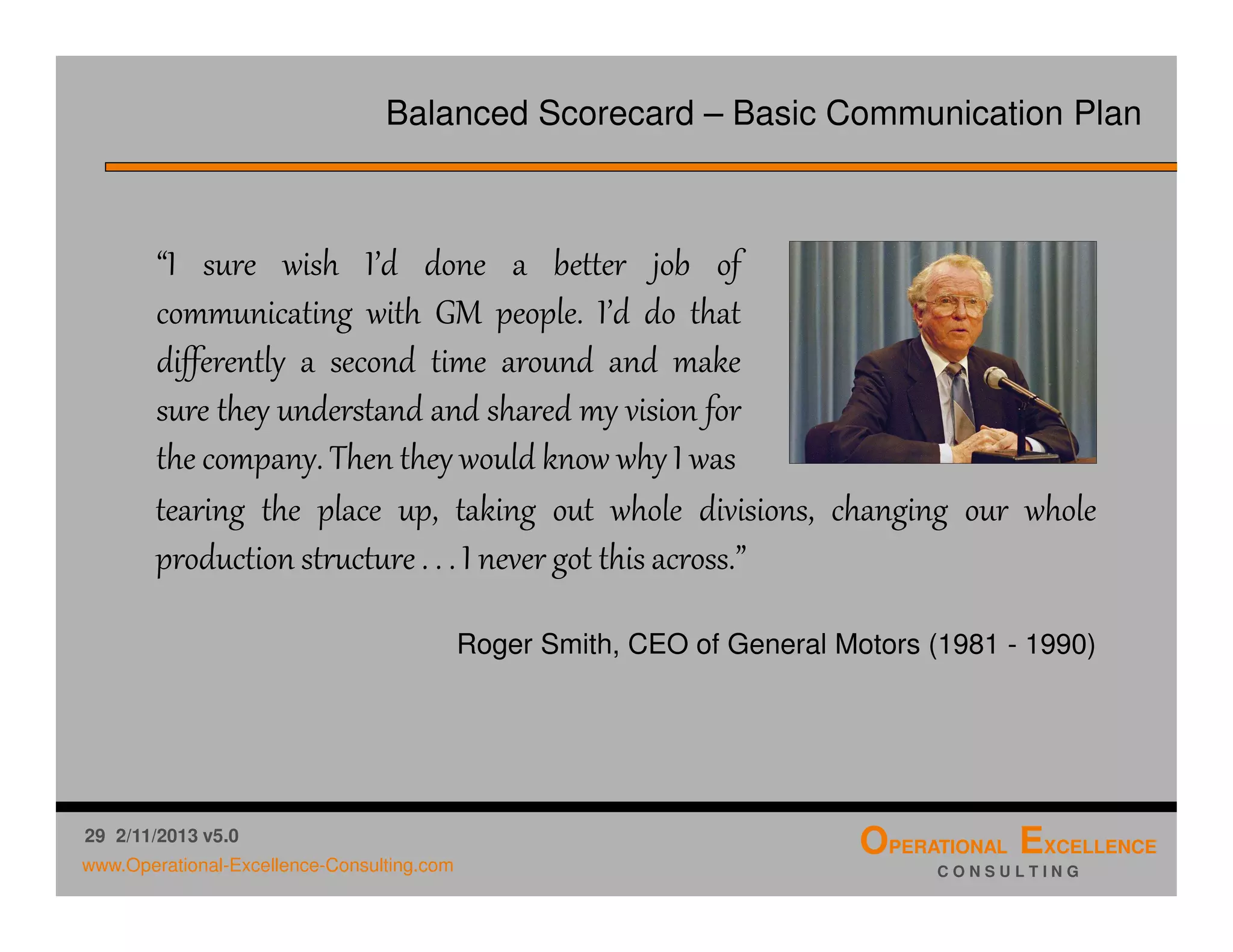 Balanced Scorecard – Basic Communication Plan

"I sure wish I'd done a better job of communicating with GM people. I'd do that differently a second time around and make sure they understand and shared my vision for the company. Then they would know why I was tearing the place up, taking out whole divisions, changing our whole production structure . . . I never got this across."

Roger Smith, CEO of General Motors (1981 - 1990)

29 2/11/2013 v5.0
www.Operational-Excellence-Consulting.com

OPERATIONAL EXCELLENCE
CONSULTING